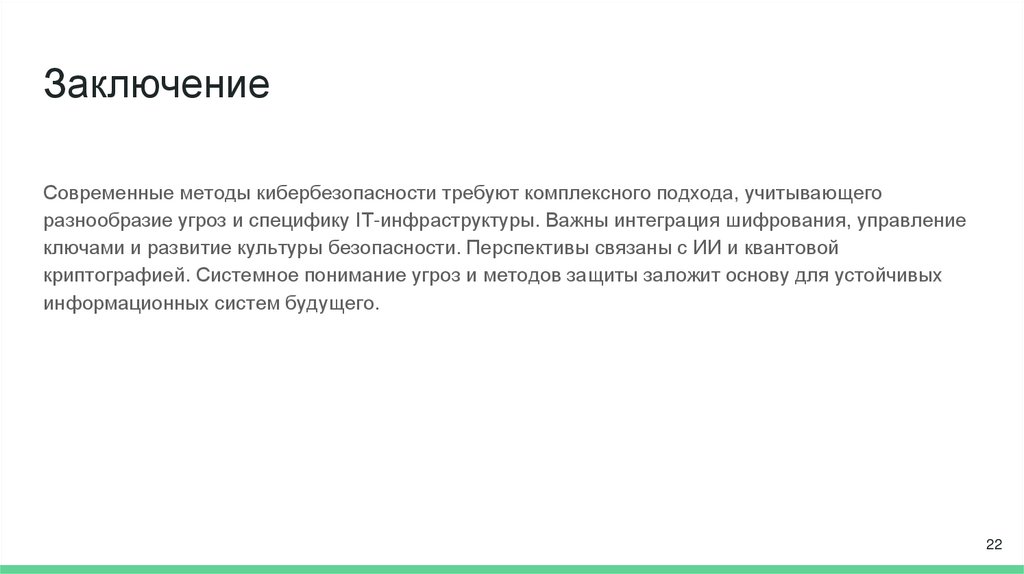 Заключение

Современные методы кибербезопасности требуют комплексного подхода, учитывающего разнообразие угроз и специфику IT-инфраструктуры. Важны интеграция шифрования, управление ключами и развитие культуры безопасности. Перспективы связаны с ИИ и квантовой криптографией. Системное понимание угроз и методов защиты заложит основу для устойчивых информационных систем будущего.

22